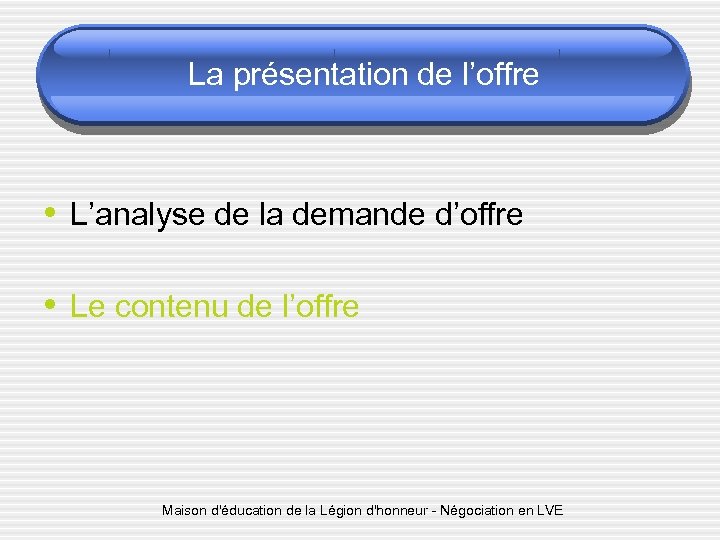 La présentation de l’offre

• L’analyse de la demande d’offre

• Le contenu de l’offre

Maison d'éducation de la Légion d'honneur - Négociation en LVE